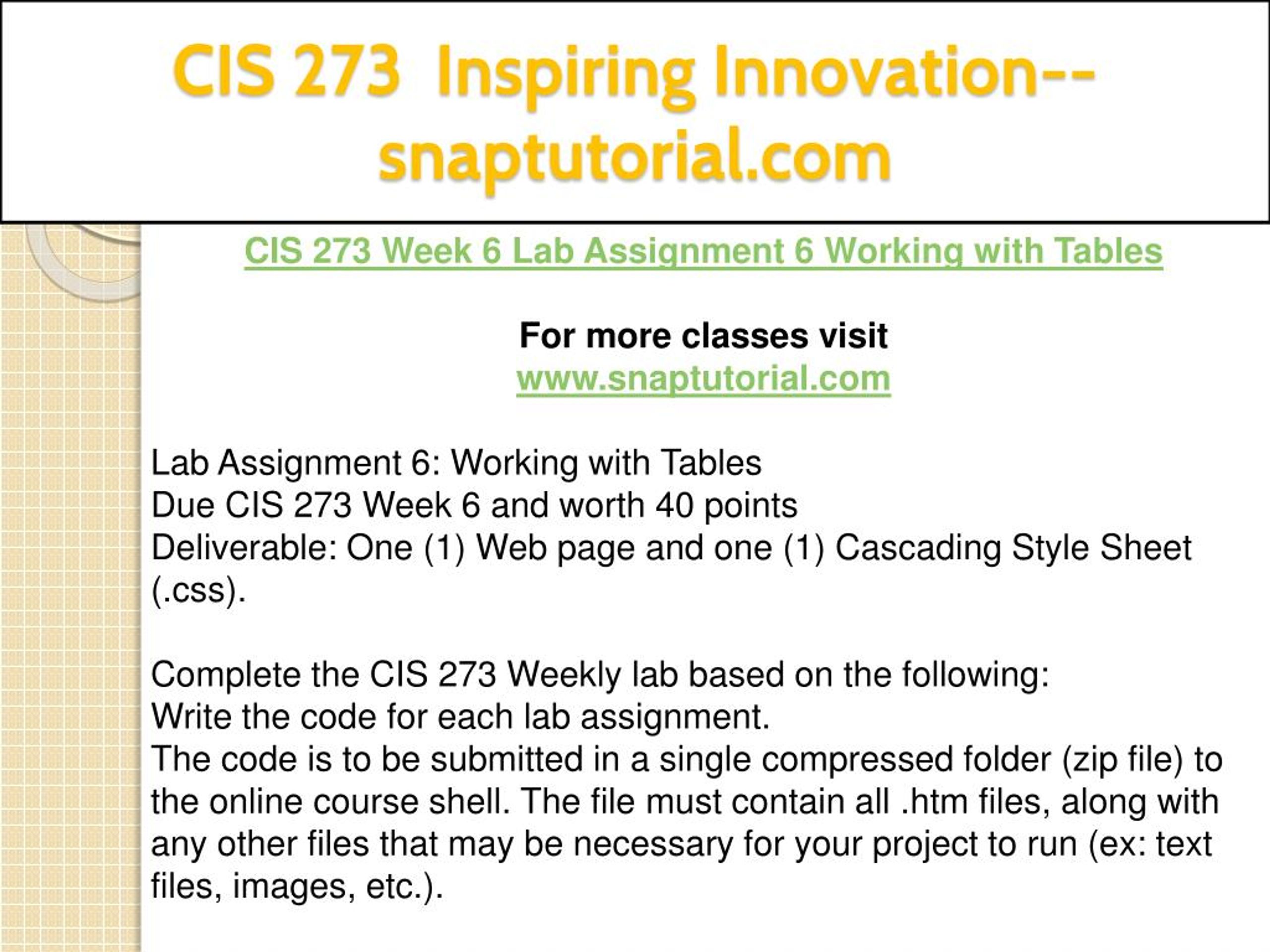 CIS 273 Inspiring Innovation--snaptutorial.com

CIS 273 Week 6 Lab Assignment 6 Working with Tables

For more classes visit
www.snaptutorial.com

Lab Assignment 6: Working with Tables
Due CIS 273 Week 6 and worth 40 points
Deliverable: One (1) Web page and one (1) Cascading Style Sheet (.css).

Complete the CIS 273 Weekly lab based on the following:
Write the code for each lab assignment.
The code is to be submitted in a single compressed folder (zip file) to the online course shell. The file must contain all .htm files, along with any other files that may be necessary for your project to run (ex: text files, images, etc.).